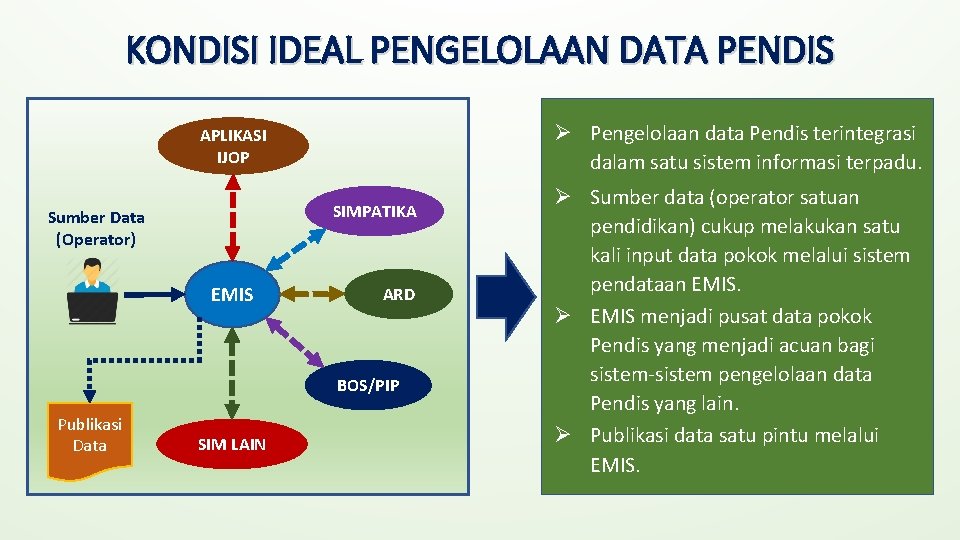 KONDISI IDEAL PENGELOLAAN DATA PENDIS

APLIKASI IJOP

Sumber Data (Operator)

SIMPATIKA

EMIS

ARD

BOS/PIP

Publikasi Data

SIM LAIN

➢ Pengelolaan data Pendis terintegrasi dalam satu sistem informasi terpadu.

➢ Sumber data (operator satuan pendidikan) cukup melakukan satu kali input data pokok melalui sistem pendataan EMIS.

➢ EMIS menjadi pusat data pokok Pendis yang menjadi acuan bagi sistem-sistem pengelolaan data Pendis yang lain.

➢ Publikasi data satu pintu melalui EMIS.